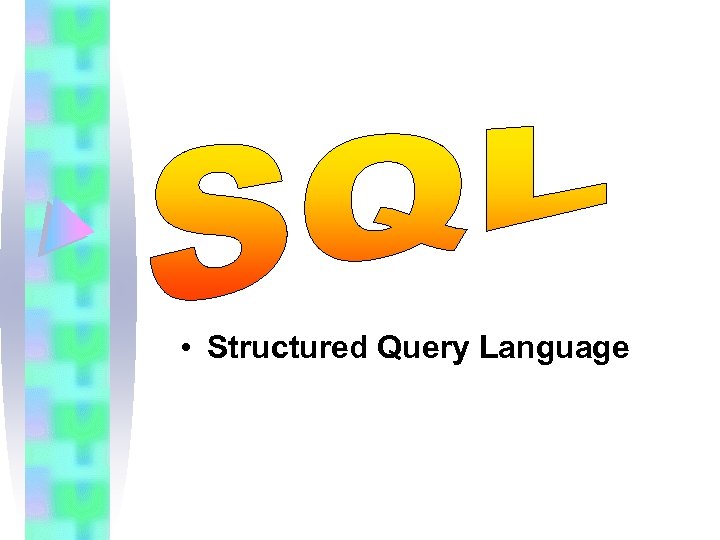 SQL

• Structured Query Language